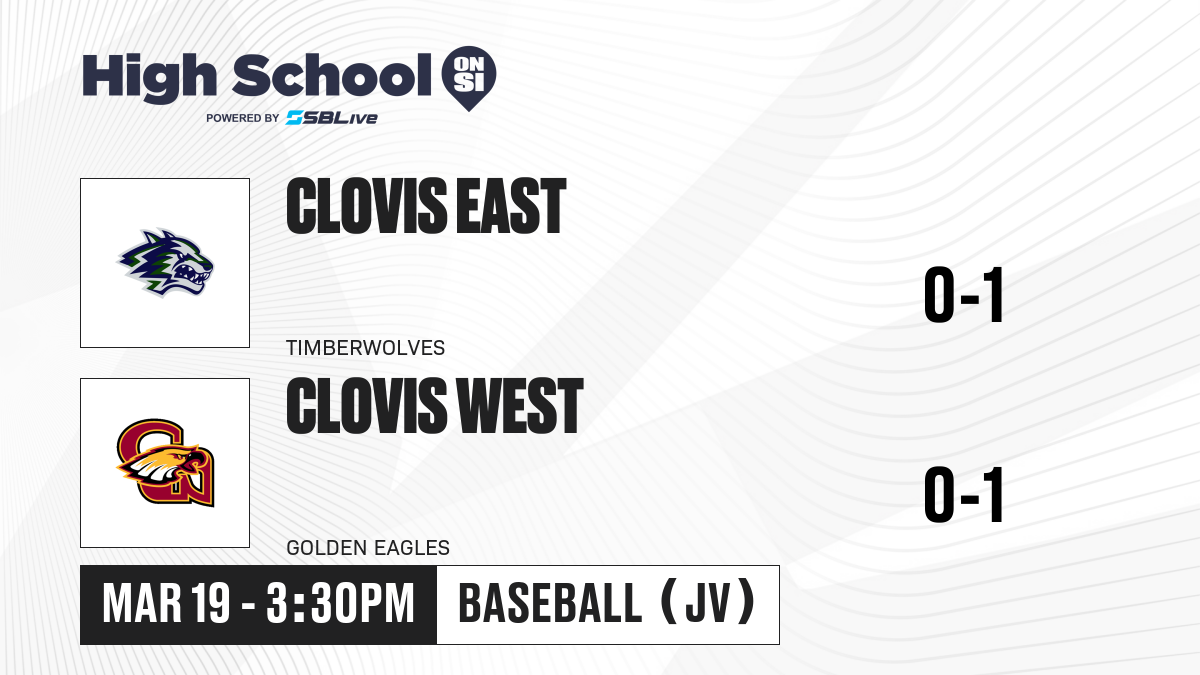 High School ON SI
POWERED BY SBLive

CLOVIS EAST
TIMBERWOLVES
0-1

CLOVIS WEST
GOLDEN EAGLES
0-1

MAR 19 - 3:30PM
BASEBALL (JV)